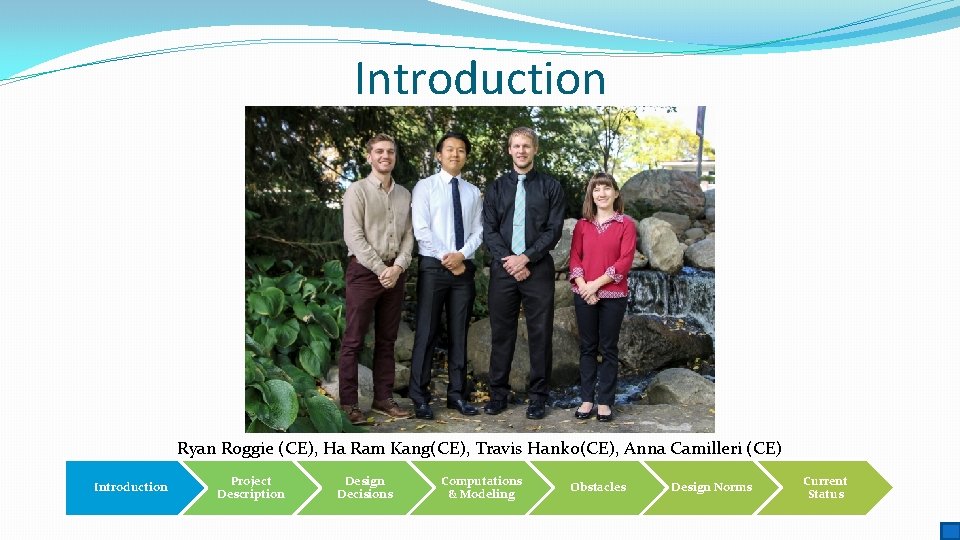 Introduction

Ryan Roggie (CE), Ha Ram Kang(CE), Travis Hanko(CE), Anna Camilleri (CE)

Introduction

Project Description

Design Decisions

Computations & Modeling

Obstacles

Design Norms

Current Status